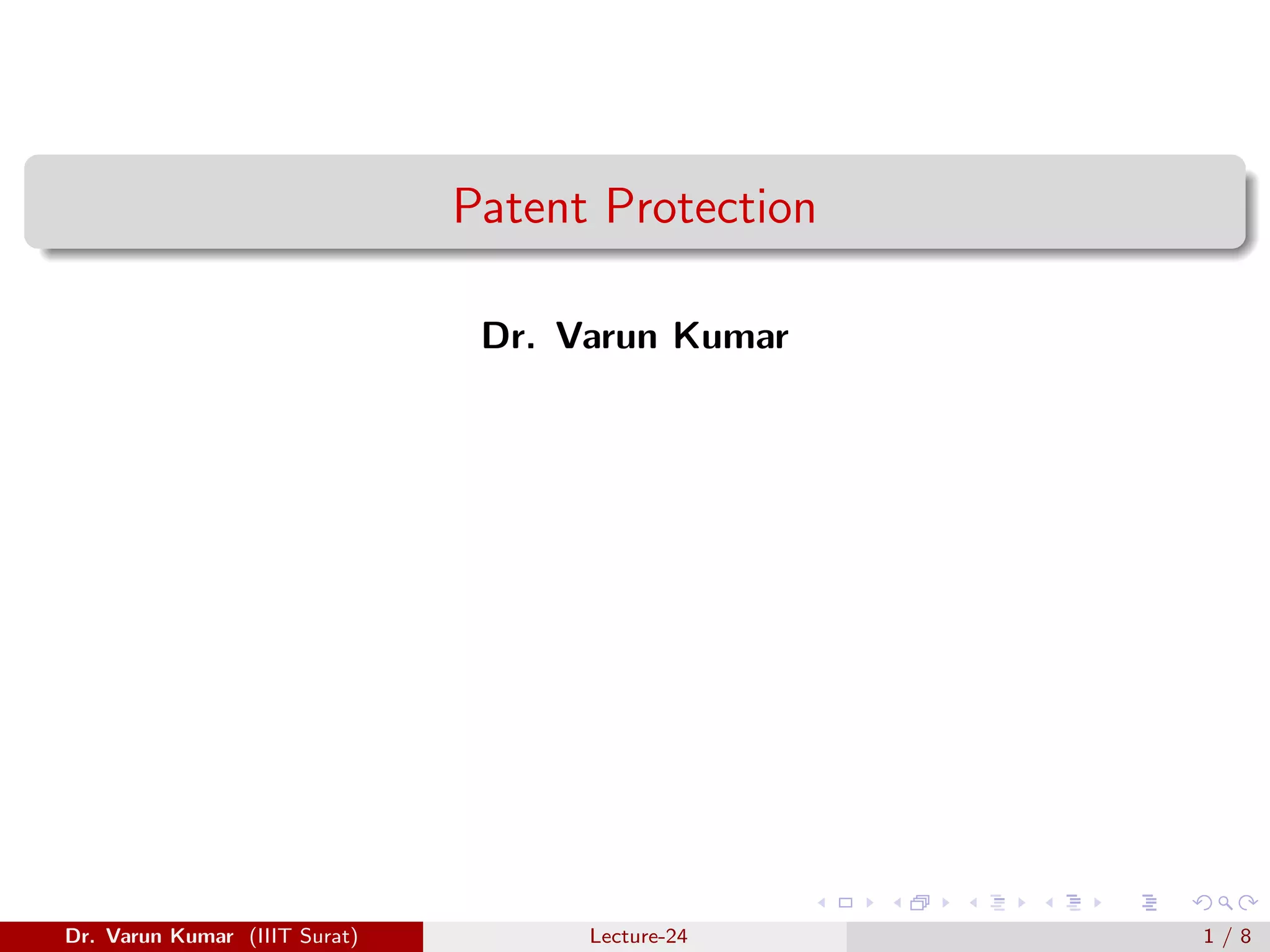 Patent Protection

Dr. Varun Kumar

Dr. Varun Kumar (IIIT Surat) Lecture-24 1 / 8